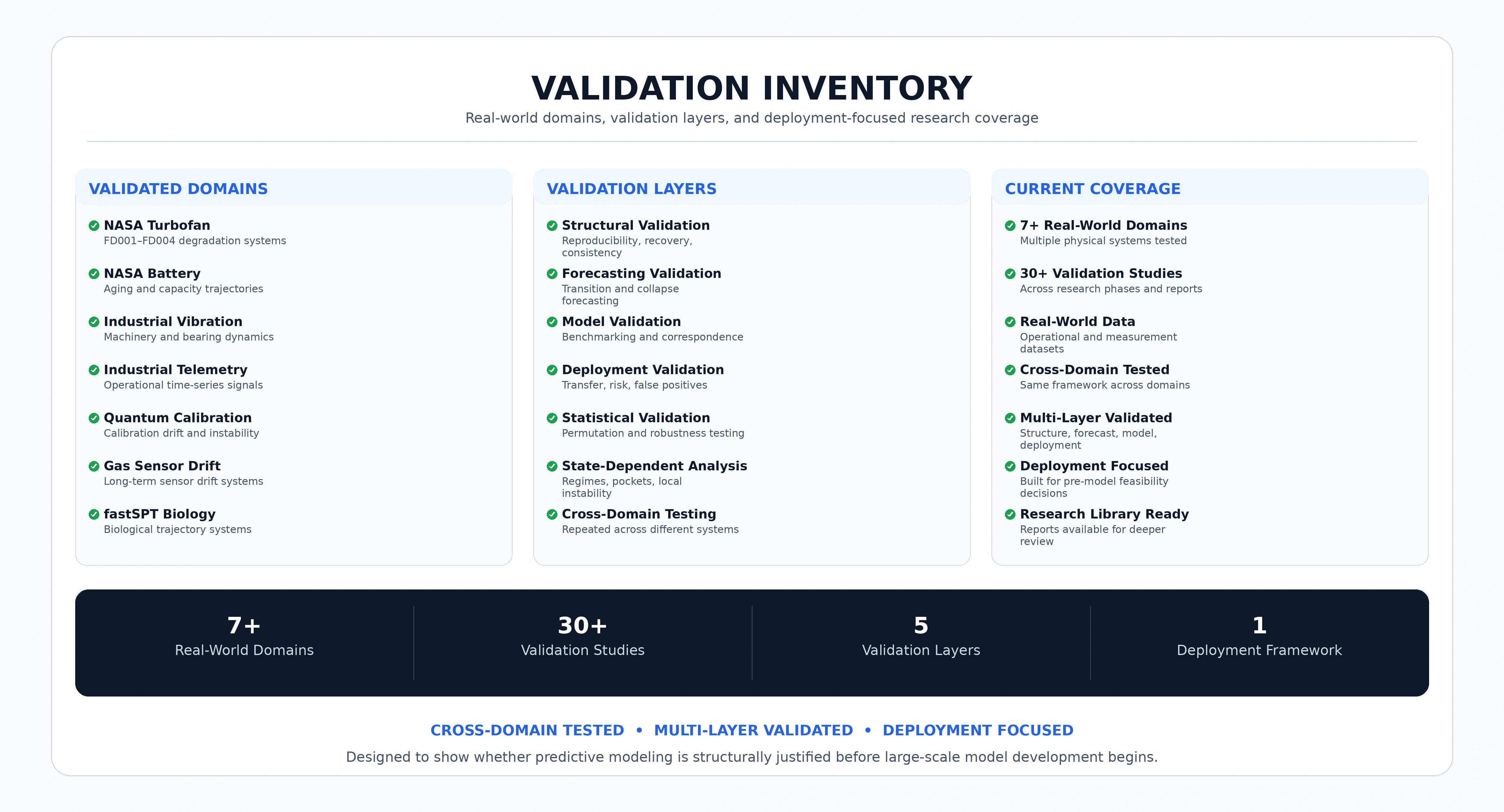 VALIDATION INVENTORY

Real-world domains, validation layers, and deployment-focused research coverage

VALIDATED DOMAINS

NASA Turbofan
FD001–FD004 degradation systems

NASA Battery
Aging and capacity trajectories

Industrial Vibration
Machinery and bearing dynamics

Industrial Telemetry
Operational time-series signals

Quantum Calibration
Calibration drift and instability

Gas Sensor Drift
Long-term sensor drift systems

fastSPT Biology
Biological trajectory systems

VALIDATION LAYERS

Structural Validation
Reproducibility, recovery, consistency

Forecasting Validation
Transition and collapse forecasting

Model Validation
Benchmarking and correspondence

Deployment Validation
Transfer, risk, false positives

Statistical Validation
Permutation and robustness testing

State-Dependent Analysis
Regimes, pockets, local instability

Cross-Domain Testing
Repeated across different systems

CURRENT COVERAGE

7+ Real-World Domains
Multiple physical systems tested

30+ Validation Studies
Across research phases and reports

Real-World Data
Operational and measurement datasets

Cross-Domain Tested
Same framework across domains

Multi-Layer Validated
Structure, forecast, model, deployment

Deployment Focused
Built for pre-model feasibility decisions

Research Library Ready
Reports available for deeper review

7+
Real-World Domains

30+
Validation Studies

5
Validation Layers

1
Deployment Framework

CROSS-DOMAIN TESTED • MULTI-LAYER VALIDATED • DEPLOYMENT FOCUSED

Designed to show whether predictive modeling is structurally justified before large-scale model development begins.